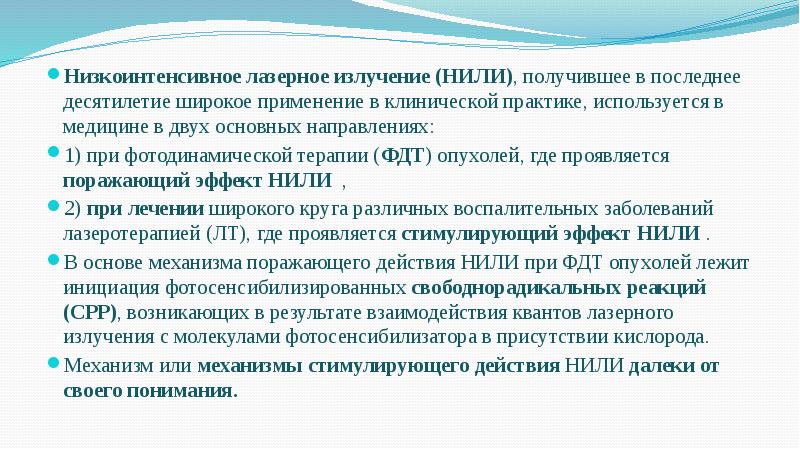 Низкоинтенсивное лазерное излучение (НИЛИ), получившее в последнее десятилетие широкое применение в клинической практике, используется в медицине в двух основных направлениях:

1) при фотодинамической терапии (ФДТ) опухолей, где проявляется поражающий эффект НИЛИ ,

2) при лечении широкого круга различных воспалительных заболеваний лазеротерапией (ЛТ), где проявляется стимулирующий эффект НИЛИ .

В основе механизма поражающего действия НИЛИ при ФДТ опухолей лежит инициация фотосенсибилизированных свободнорадикальных реакций (СРР), возникающих в результате взаимодействия квантов лазерного излучения с молекулами фотосенсибилизатора в присутствии кислорода.

Механизм или механизмы стимулирующего действия НИЛИ далеки от своего понимания.